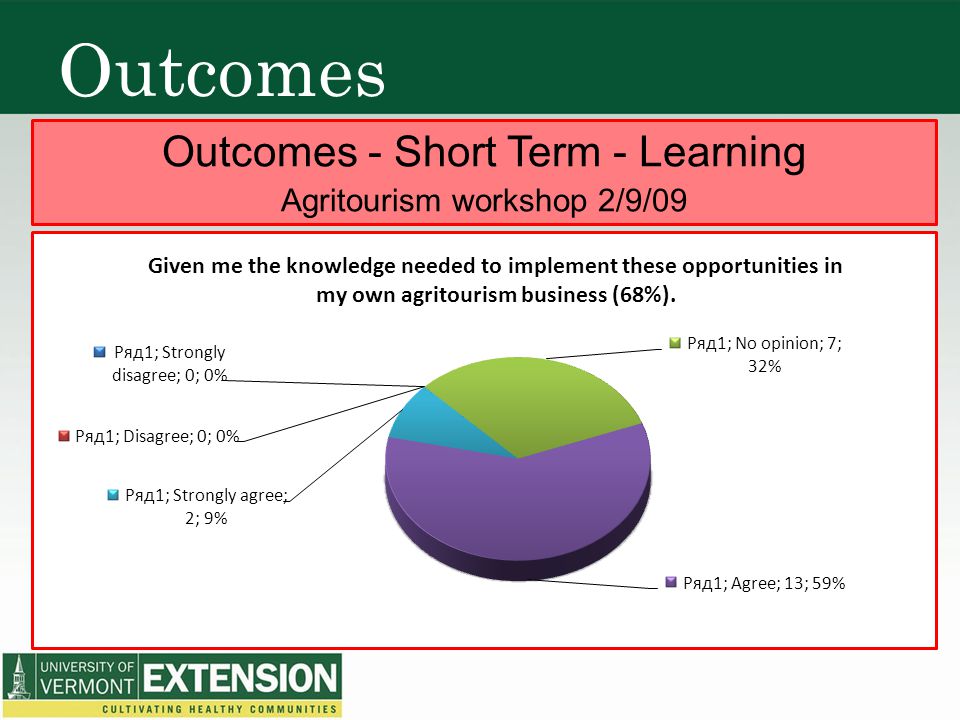 Outcomes

Outcomes - Short Term - Learning
Agritourism workshop 2/9/09

Given me the knowledge needed to implement these opportunities in my own agritourism business (68%).

Ряд1; Strongly disagree; 0; 0%

Ряд1; Disagree; 0; 0%

Ряд1; Strongly agree; 2; 9%

Ряд1; No opinion; 7; 32%

Ряд1; Agree; 13; 59%

UNIVERSITY OF VERMONT EXTENSION
CULTIVATING HEALTHY COMMUNITIES